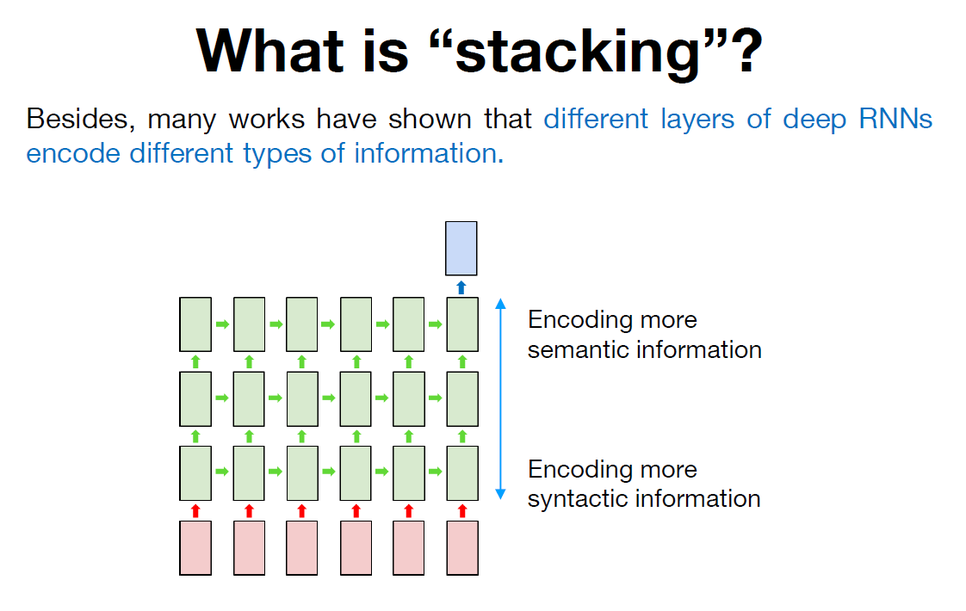 What is “stacking”?

Besides, many works have shown that different layers of deep RNNs encode different types of information.

Encoding more semantic information

Encoding more syntactic information